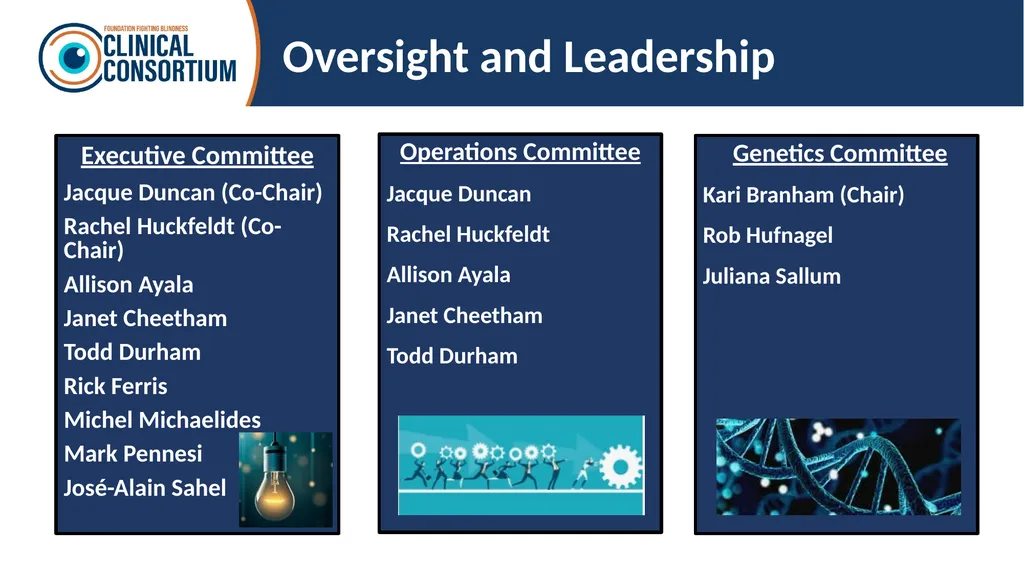 FOUNDATION FIGHTING BLINDNESS
CLINICAL CONSORTIUM

Oversight and Leadership

Executive Committee
Jacque Duncan (Co-Chair)
Rachel Huckfeldt (Co-Chair)
Allison Ayala
Janet Cheetham
Todd Durham
Rick Ferris
Michel Michaelides
Mark Pennesi
José-Alain Sahel

Operations Committee
Jacque Duncan
Rachel Huckfeldt
Allison Ayala
Janet Cheetham
Todd Durham

Genetics Committee
Kari Branham (Chair)
Rob Hufnagel
Juliana Sallum